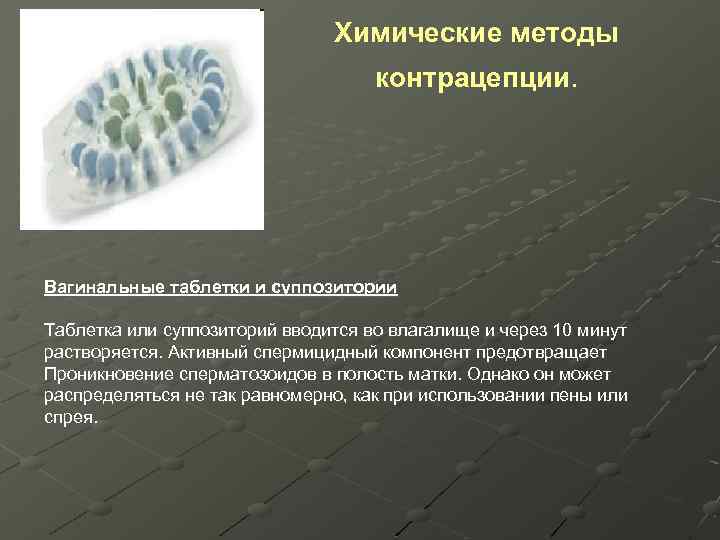 Химические методы контрацепции.

Вагинальные таблетки и суппозитории

Таблетка или суппозиторий вводится во влагалище и через 10 минут растворяется. Активный спермицидный компонент предотвращает Проникновение сперматозоидов в полость матки. Однако он может распределяться не так равномерно, как при использовании пены или спрея.